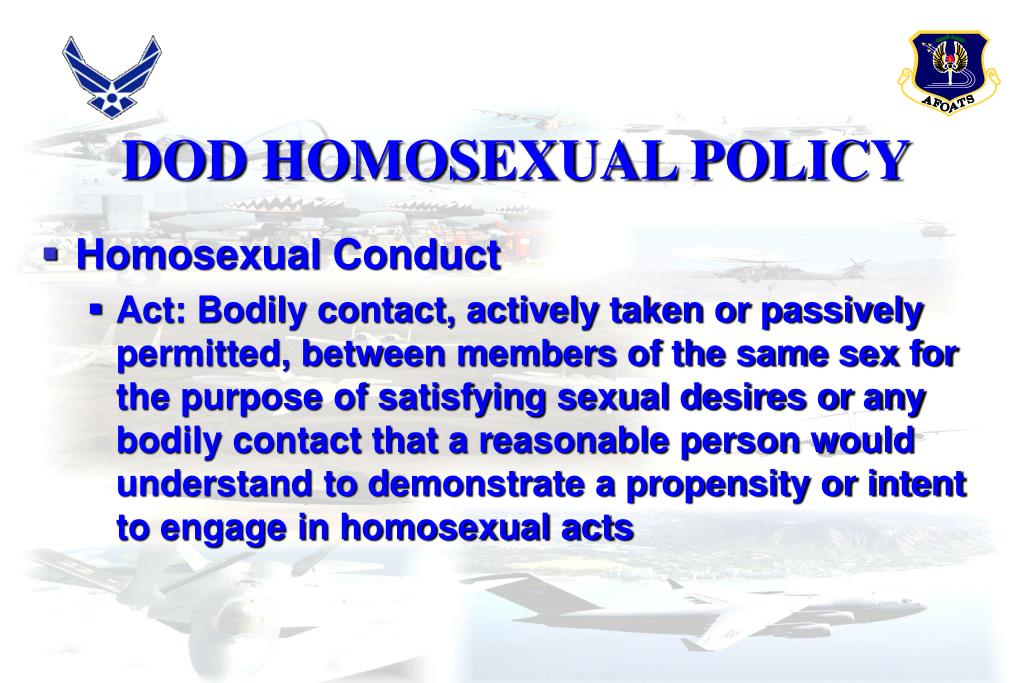 AFOATS

DOD HOMOSEXUAL POLICY

▪ Homosexual Conduct

▪ Act: Bodily contact, actively taken or passively permitted, between members of the same sex for the purpose of satisfying sexual desires or any bodily contact that a reasonable person would understand to demonstrate a propensity or intent to engage in homosexual acts